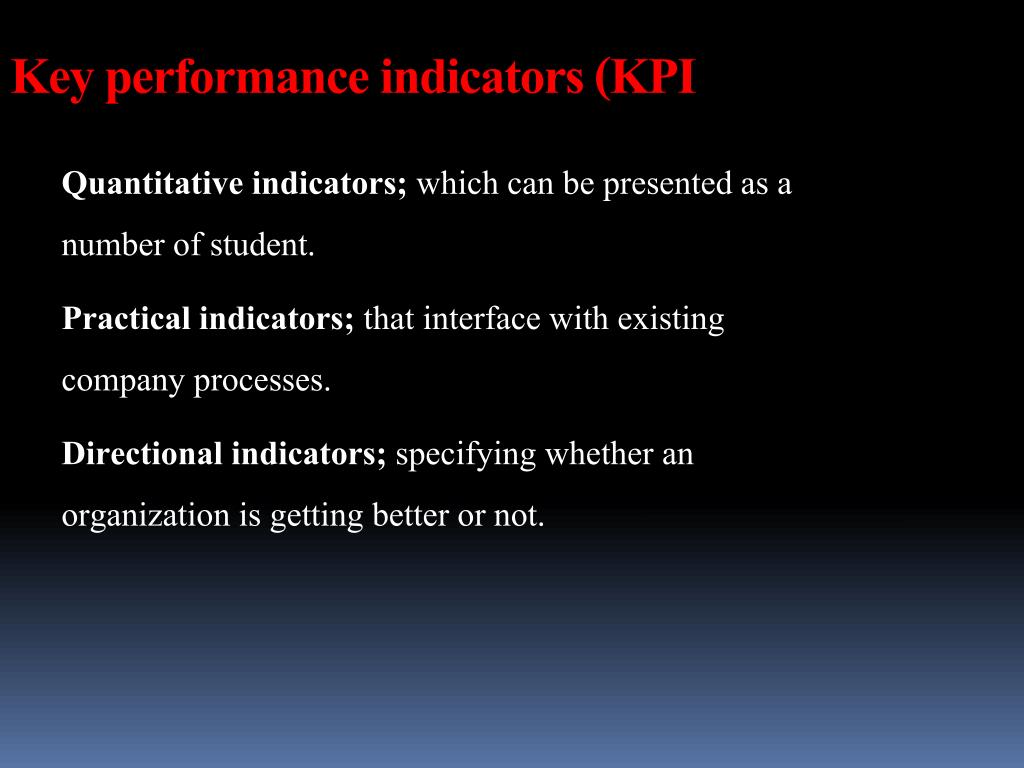 Key performance indicators (KPI

Quantitative indicators; which can be presented as a number of student.

Practical indicators; that interface with existing company processes.

Directional indicators; specifying whether an organization is getting better or not.